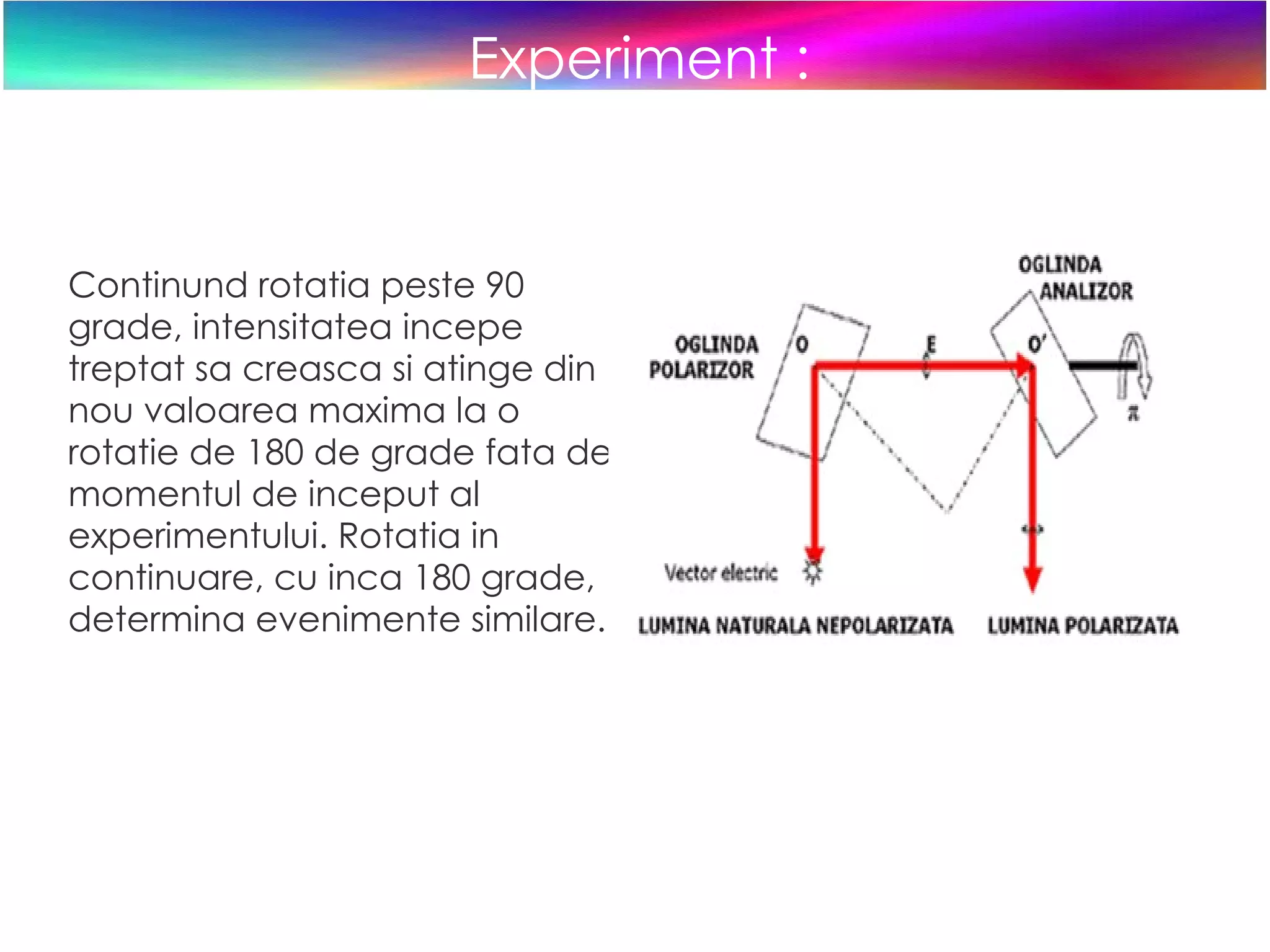 Experiment :

Continund rotatia peste 90 grade, intensitatea incepe treptat sa creasca si atinge din nou valoarea maxima la o rotatie de 180 de grade fata de momentul de inceput al experimentului. Rotatia in continuare, cu inca 180 grade, determina evenimente similare.

OGLINDA ANALIZOR
OGLINDA POLARIZOR
O
E
O'
$\pi$
Vector electric
LUMINA NATURALA NEPOLARIZATA
LUMINA POLARIZATA